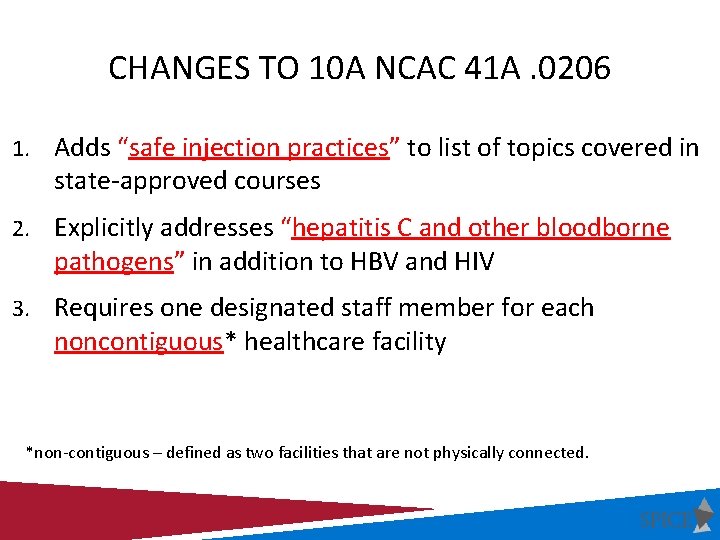 CHANGES TO 10A NCAC 41A .0206

1. Adds "safe injection practices" to list of topics covered in state-approved courses

2. Explicitly addresses "hepatitis C and other bloodborne pathogens" in addition to HBV and HIV

3. Requires one designated staff member for each noncontiguous* healthcare facility

*non-contiguous – defined as two facilities that are not physically connected.

SPICE